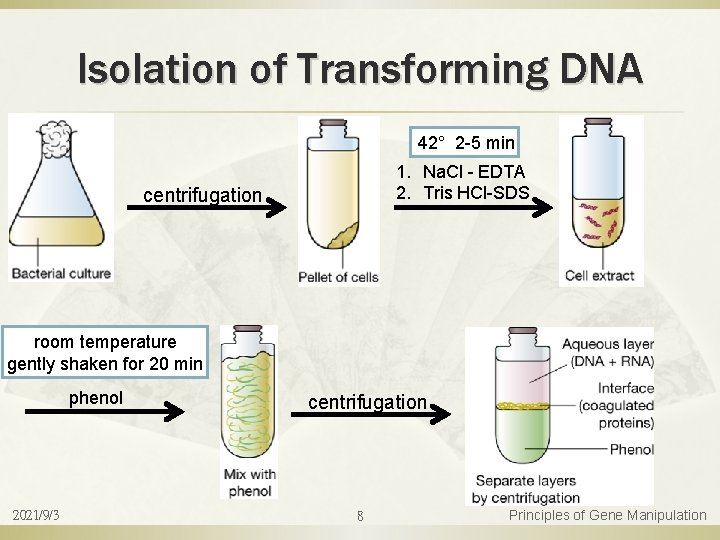 Isolation of Transforming DNA

Bacterial culture

centrifugation

Pellet of cells

42° 2-5 min

1. NaCl - EDTA
2. Tris HCl-SDS

Cell extract

room temperature
gently shaken for 20 min

phenol

Mix with phenol

centrifugation

Aqueous layer (DNA + RNA)

Interface (coagulated proteins)

Phenol

Separate layers by centrifugation

2021/9/3

8

Principles of Gene Manipulation